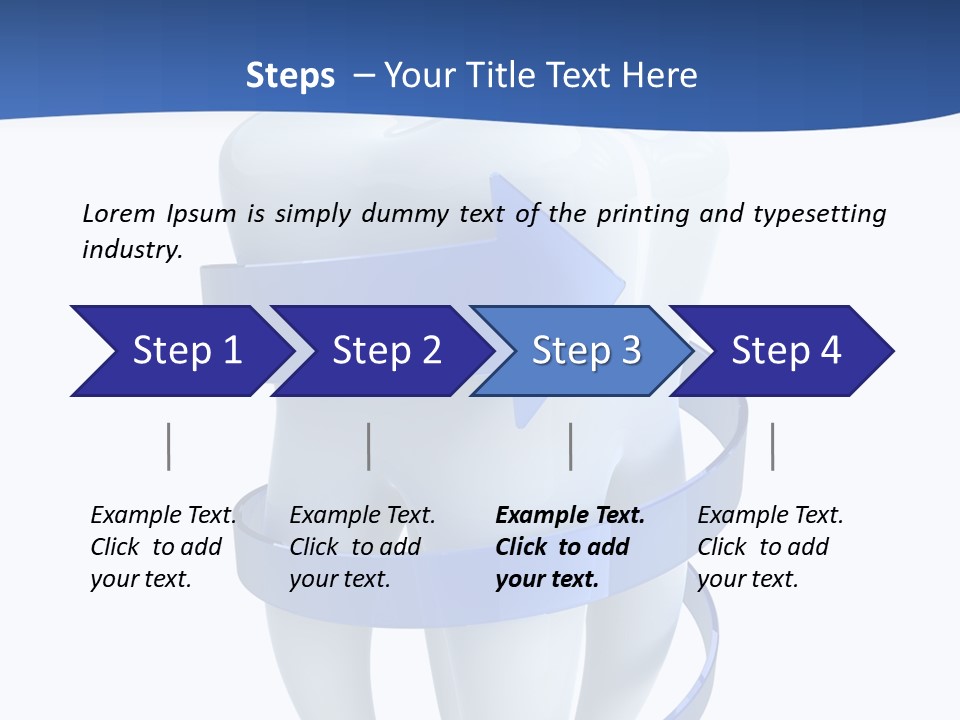 Steps – Your Title Text Here

Lorem Ipsum is simply dummy text of the printing and typesetting industry.

Step 1

Step 2

Step 3

Step 4

Example Text. Click to add your text.

Example Text. Click to add your text.

Example Text. Click to add your text.

Example Text. Click to add your text.